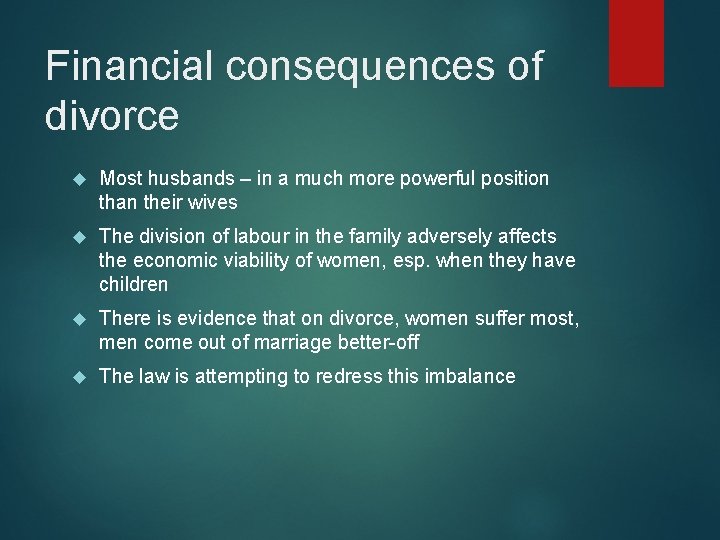 Financial consequences of divorce

Most husbands – in a much more powerful position than their wives

The division of labour in the family adversely affects the economic viability of women, esp. when they have children

There is evidence that on divorce, women suffer most, men come out of marriage better-off

The law is attempting to redress this imbalance